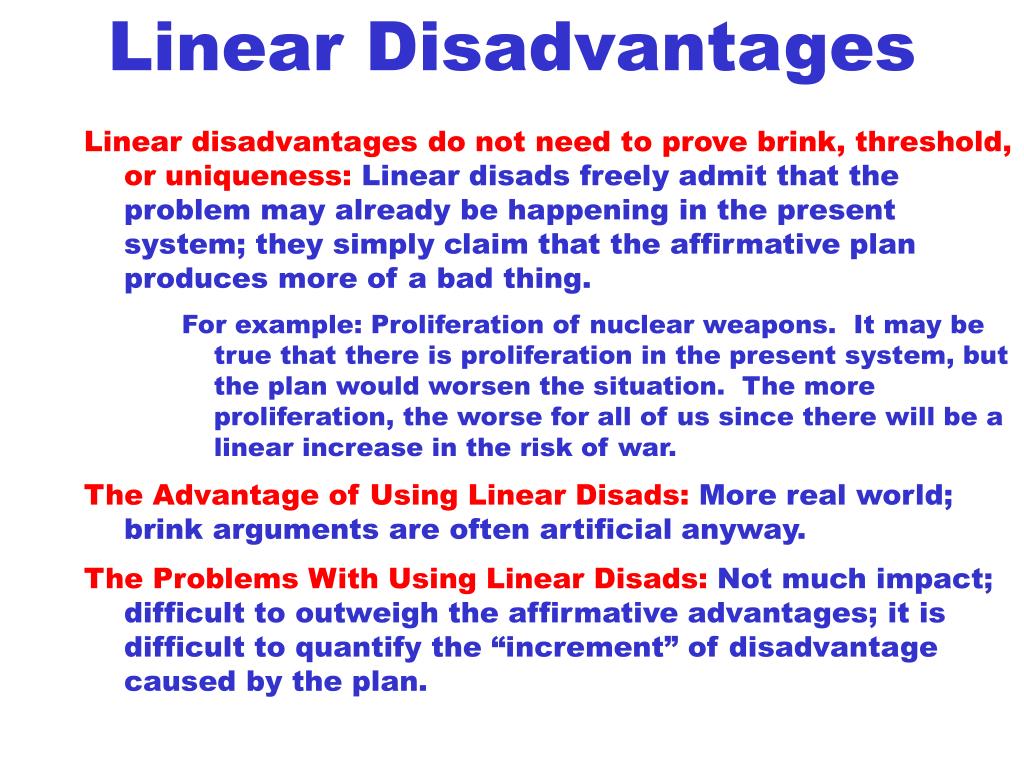 Linear Disadvantages

Linear disadvantages do not need to prove brink, threshold, or uniqueness: Linear disads freely admit that the problem may already be happening in the present system; they simply claim that the affirmative plan produces more of a bad thing.

For example: Proliferation of nuclear weapons. It may be true that there is proliferation in the present system, but the plan would worsen the situation. The more proliferation, the worse for all of us since there will be a linear increase in the risk of war.

The Advantage of Using Linear Disads: More real world; brink arguments are often artificial anyway.

The Problems With Using Linear Disads: Not much impact; difficult to outweigh the affirmative advantages; it is difficult to quantify the “increment” of disadvantage caused by the plan.